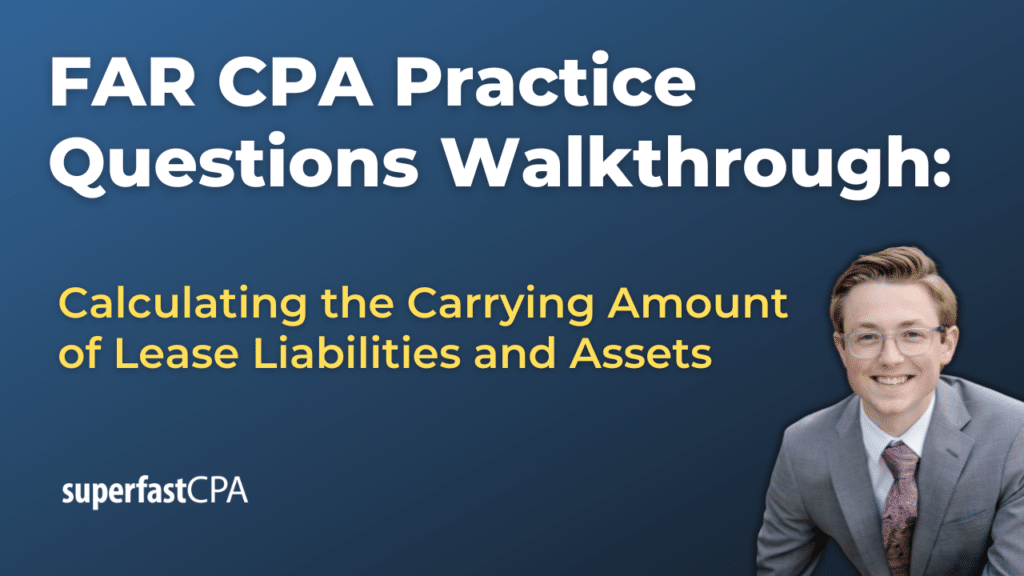 FAR CPA Practice Questions Walkthrough:

Calculating the Carrying Amount of Lease Liabilities and Assets

superfastCPA